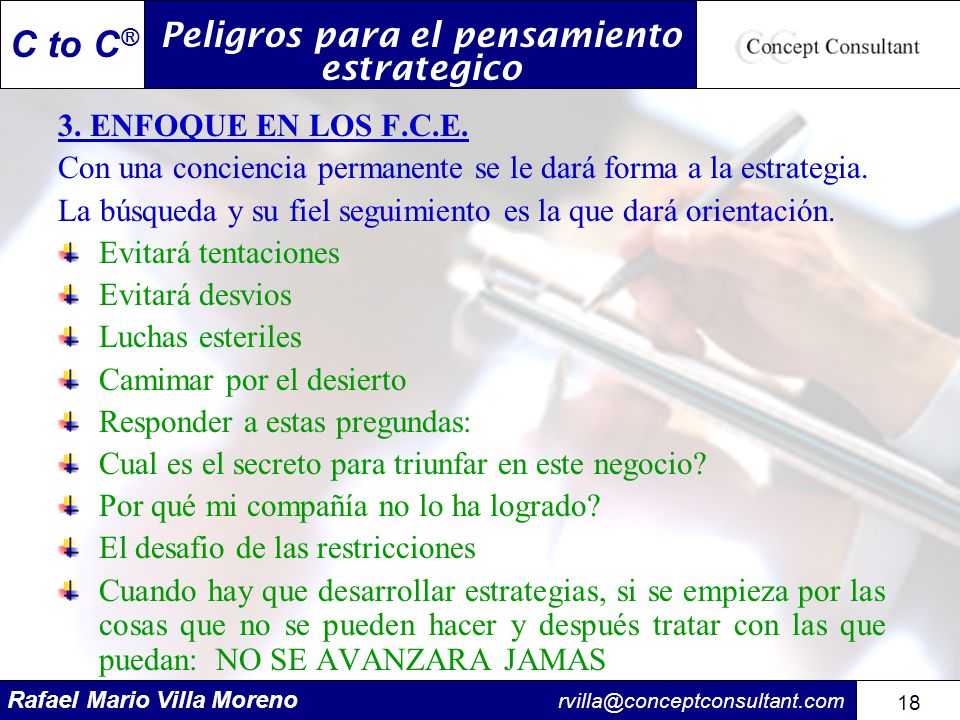 C to C®

Peligros para el pensamiento estrategico

Concept Consultant

3. ENFOQUE EN LOS F.C.E.

Con una conciencia permanente se le dará forma a la estrategia.

La búsqueda y su fiel seguimiento es la que dará orientación.

Evitará tentaciones

Evitará desvios

Luchas esteriles

Camimar por el desierto

Responder a estas pregundas:

Cual es el secreto para triunfar en este negocio?

Por qué mi compañía no lo ha logrado?

El desafio de las restricciones

Cuando hay que desarrollar estrategias, si se empieza por las cosas que no se pueden hacer y después tratar con las que puedan: NO SE AVANZARA JAMAS

Rafael Mario Villa Moreno

rvilla@conceptconsultant.com

18